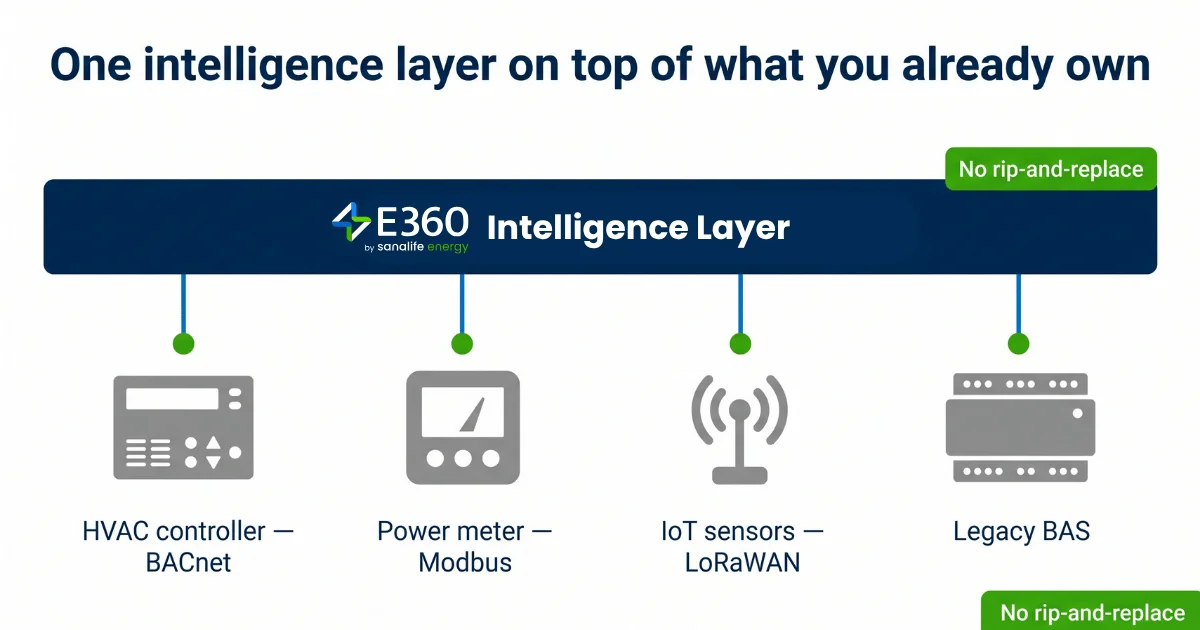 One intelligence layer on top of what you already own

No rip-and-replace

E360 by sanalife energy Intelligence Layer

HVAC controller — BACnet

Power meter — Modbus

IoT sensors — LoRaWAN

Legacy BAS

No rip-and-replace